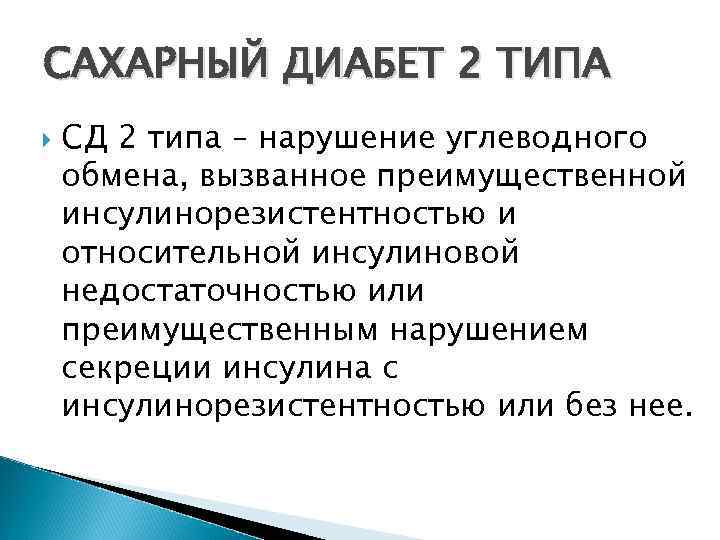 САХАРНЫЙ ДИАБЕТ 2 ТИПА

СД 2 типа – нарушение углеводного обмена, вызванное преимущественной инсулинорезистентностью и относительной инсулиновой недостаточностью или преимущественным нарушением секреции инсулина с инсулинорезистентностью или без нее.